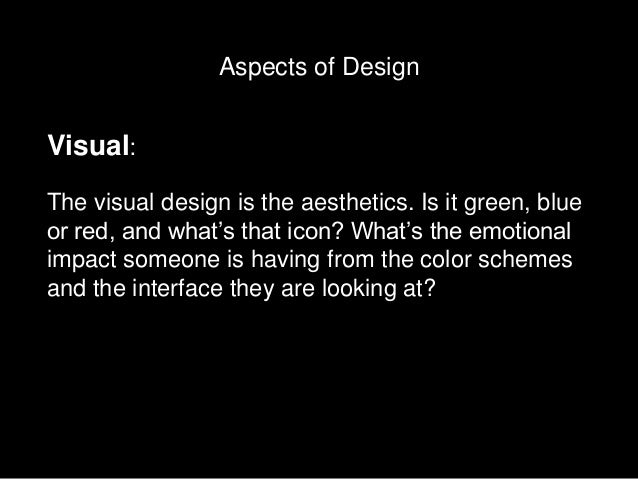 Aspects of Design

Visual:

The visual design is the aesthetics. Is it green, blue or red, and what’s that icon? What’s the emotional impact someone is having from the color schemes and the interface they are looking at?